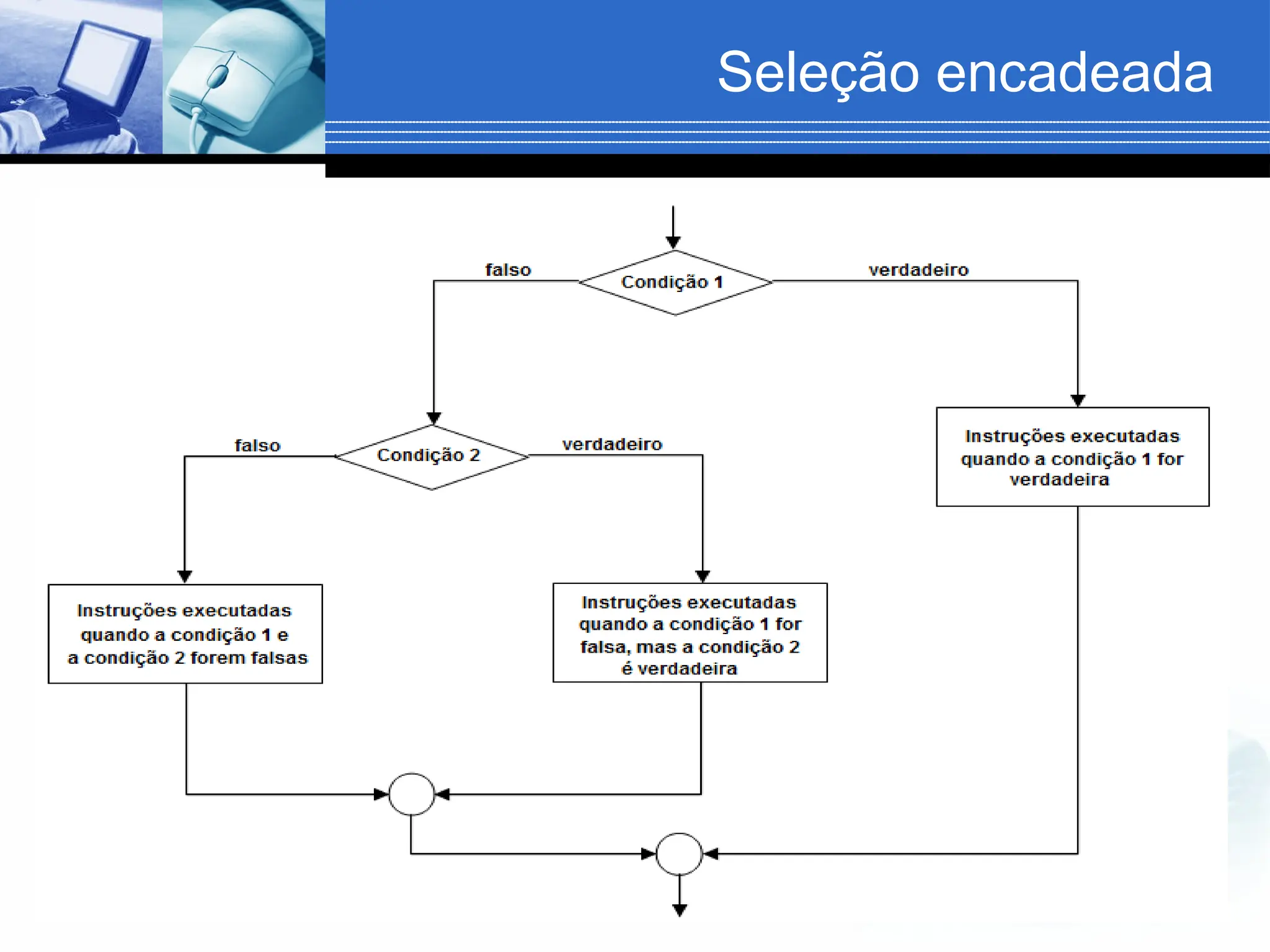 Seleção encadeada

falso

Condição 1

verdadeiro

falso

Condição 2

verdadeiro

Instruções executadas quando a condição 1 for verdadeira

Instruções executadas quando a condição 1 e a condição 2 forem falsas

Instruções executadas quando a condição 1 for falsa, mas a condição 2 é verdadeira